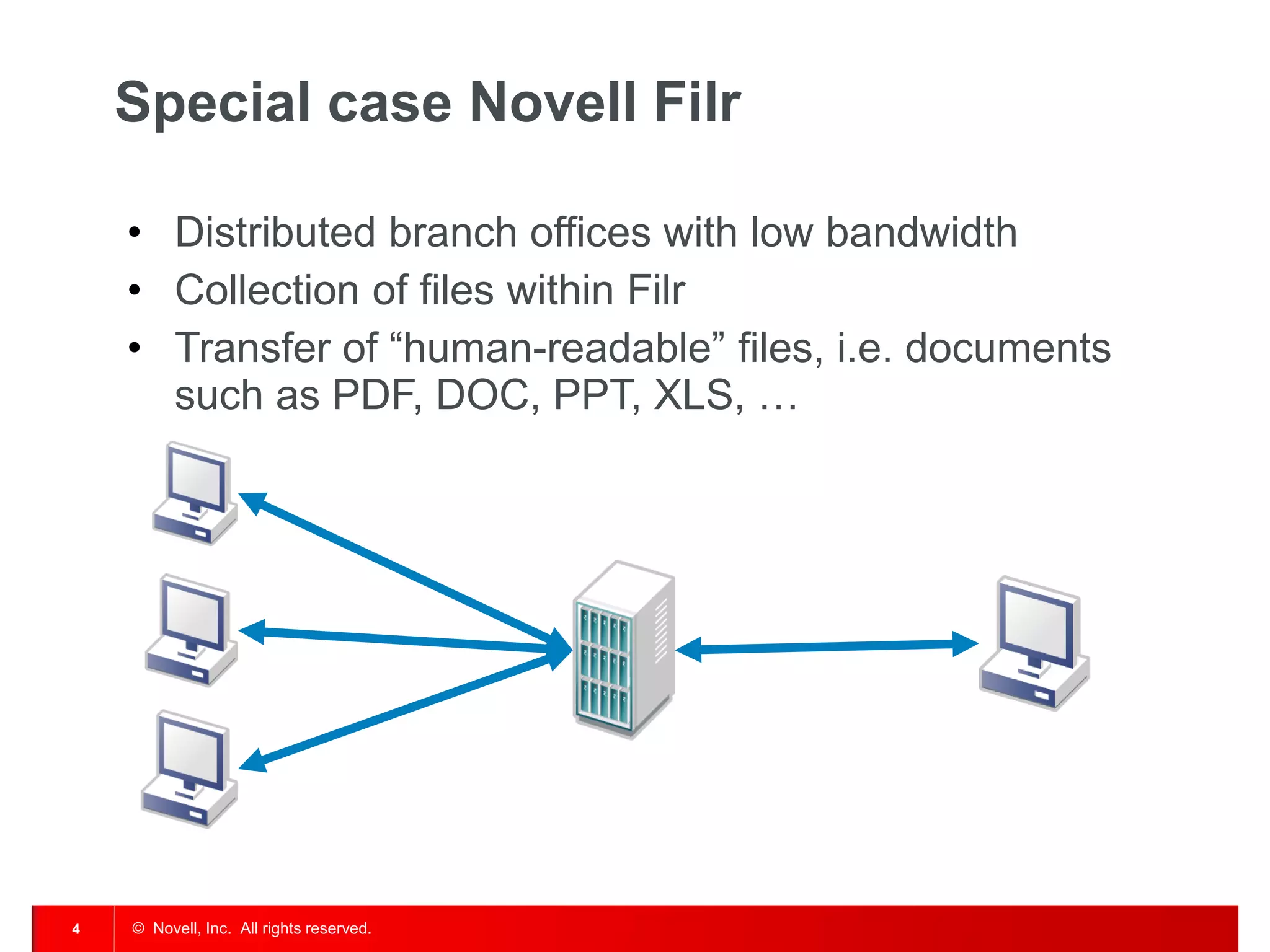 Special case Novell Filr

• Distributed branch offices with low bandwidth
• Collection of files within Filr
• Transfer of “human-readable” files, i.e. documents such as PDF, DOC, PPT, XLS, …

4 © Novell, Inc. All rights reserved.